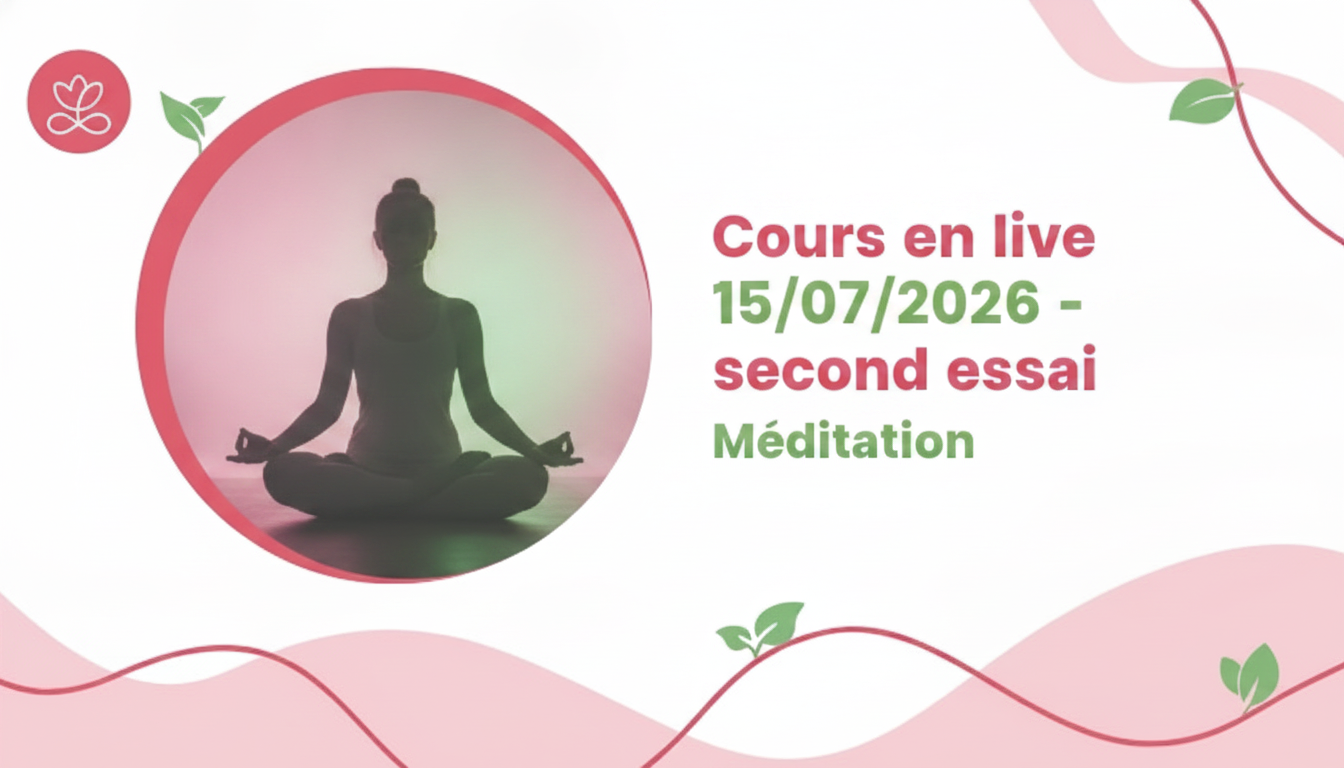 Cours en live 15/07/2026 - second essai
Méditation